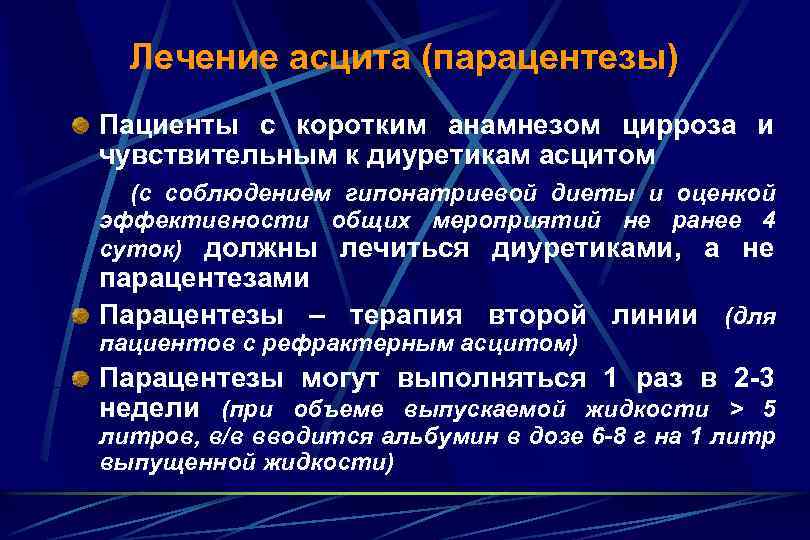 Лечение асцита (парацентезы)

Пациенты с коротким анамнезом цирроза и чувствительным к диуретикам асцитом

(с соблюдением гипонатриевой диеты и оценкой эффективности общих мероприятий не ранее 4 суток) должны лечиться диуретиками, а не парацентезами

Парацентезы – терапия второй линии (для пациентов с рефрактерным асцитом)

Парацентезы могут выполняться 1 раз в 2-3 недели (при объеме выпускаемой жидкости > 5 литров, в/в вводится альбумин в дозе 6-8 г на 1 литр выпущенной жидкости)